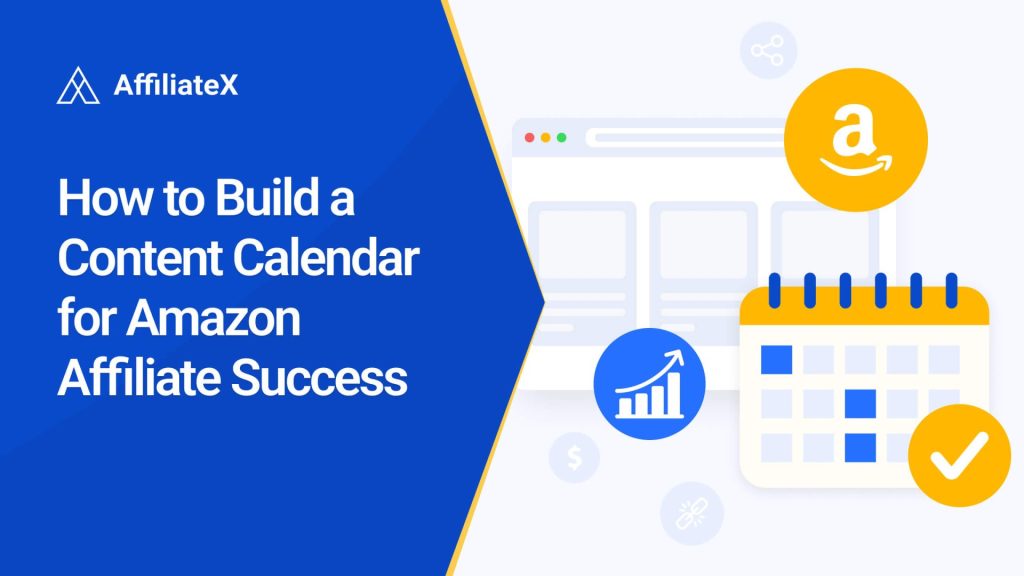 AffiliateX

How to Build a Content Calendar for Amazon Affiliate Success

a

$